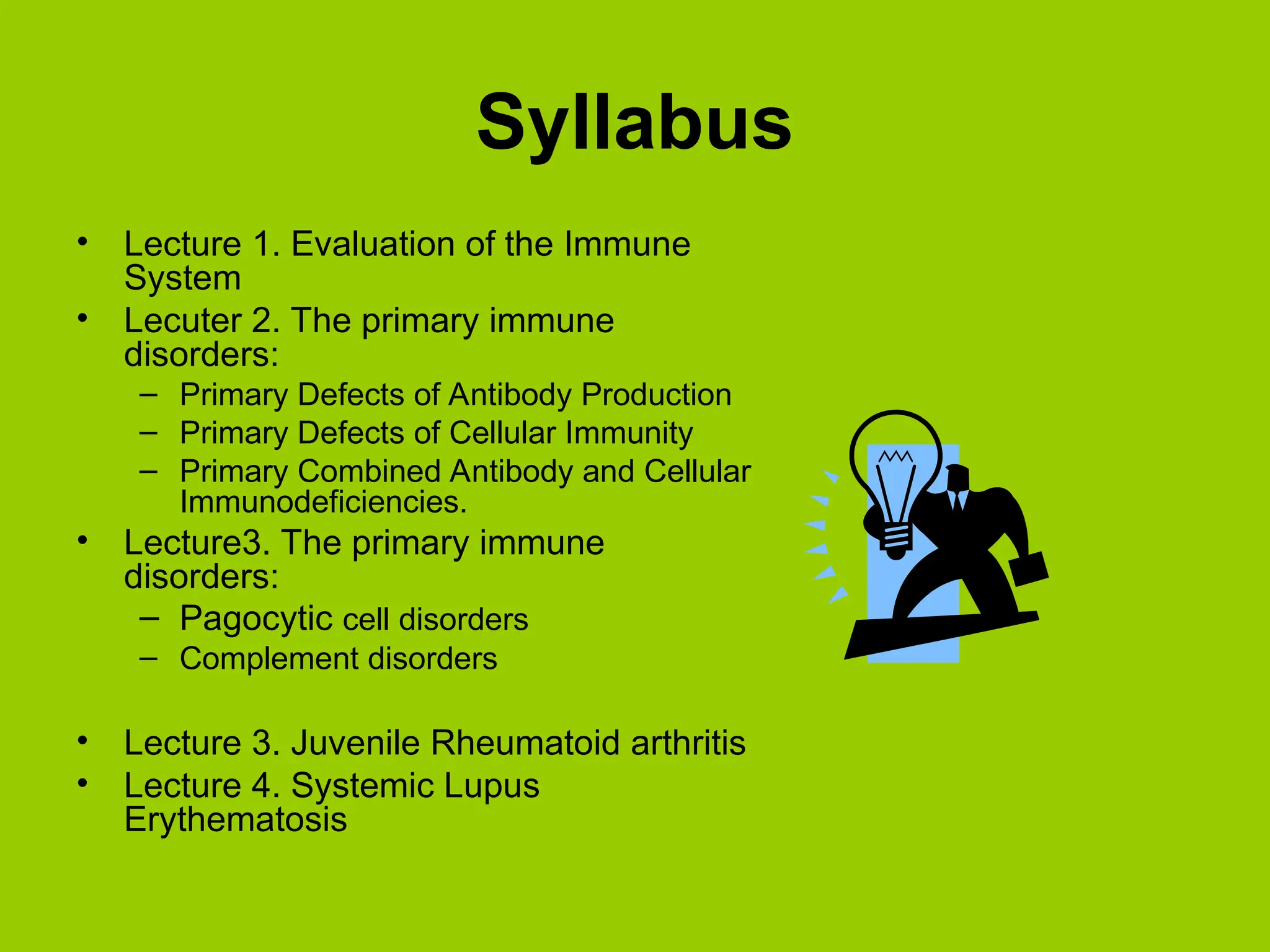 Syllabus

• Lecture 1. Evaluation of the Immune System
• Lecuter 2. The primary immune disorders:
– Primary Defects of Antibody Production
– Primary Defects of Cellular Immunity
– Primary Combined Antibody and Cellular Immunodeficiencies.
• Lecture3. The primary immune disorders:
– Pagocytic cell disorders
– Complement disorders

• Lecture 3. Juvenile Rheumatoid arthritis
• Lecture 4. Systemic Lupus Erythematosis